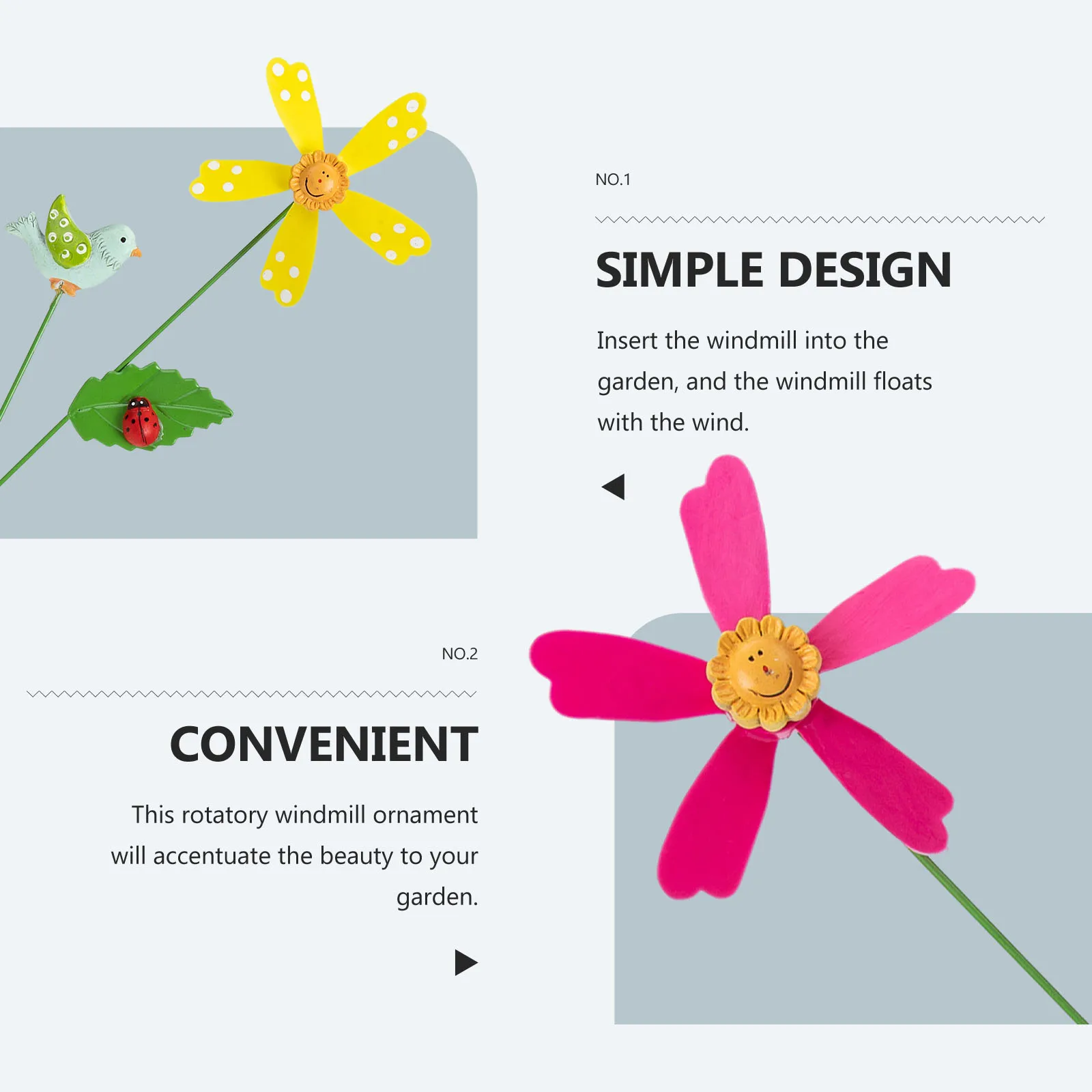 NO.1

SIMPLE DESIGN

Insert the windmill into the garden, and the windmill floats with the wind.

NO.2

CONVENIENT

This rotatory windmill ornament will accentuate the beauty to your garden.